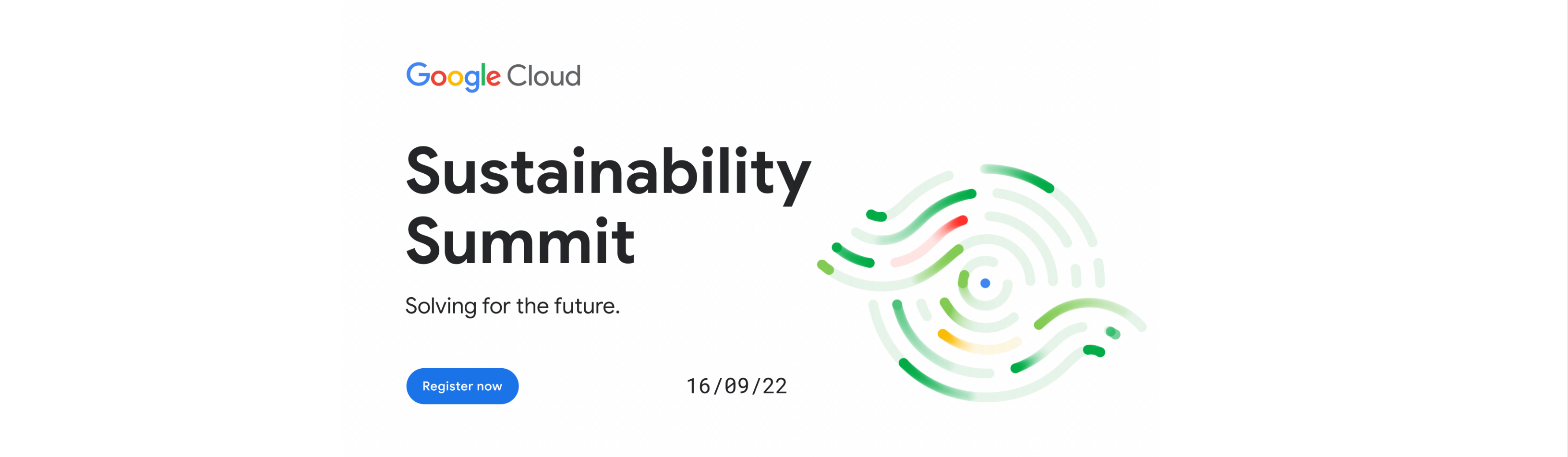 Google Cloud

Sustainability Summit

Solving for the future.

Register now

16/09/22